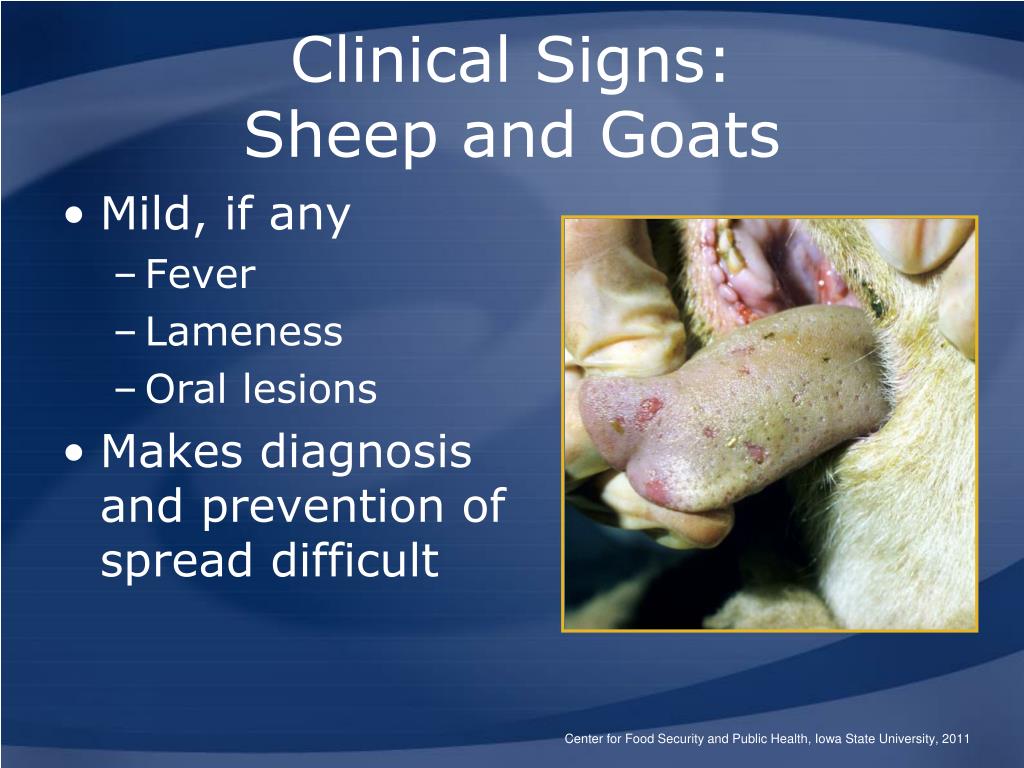 Clinical Signs:
Sheep and Goats

• Mild, if any
– Fever
– Lameness
– Oral lesions
• Makes diagnosis and prevention of spread difficult

Center for Food Security and Public Health, Iowa State University, 2011